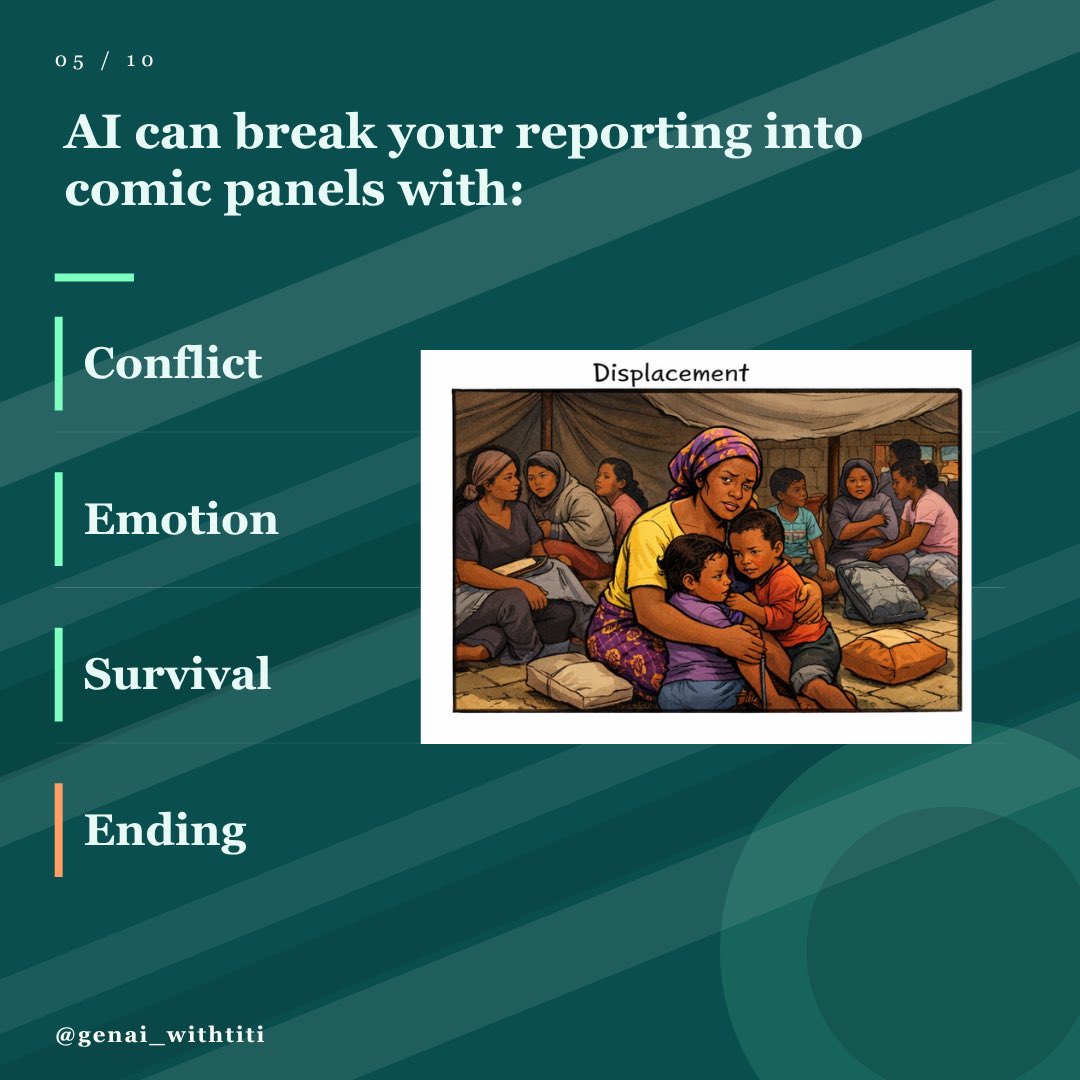 05 / 10

AI can break your reporting into comic panels with:

Conflict

Emotion

Survival

Ending

Displacement

@genai_withtiti